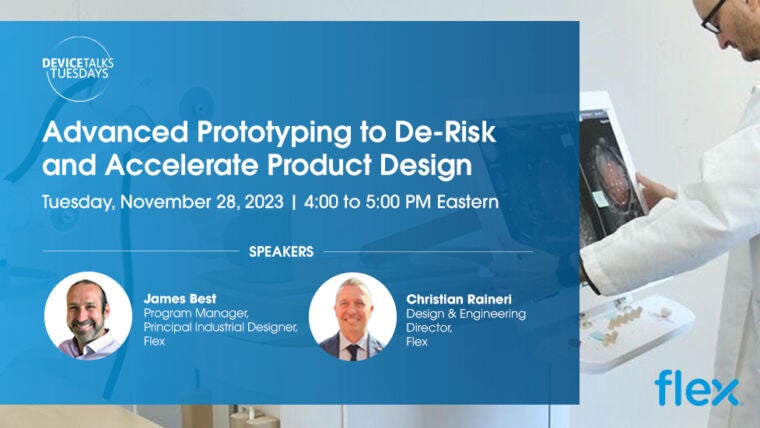 DEVICETALKS TUESDAYS

Advanced Prototyping to De-Risk and Accelerate Product Design

Tuesday, November 28, 2023 | 4:00 to 5:00 PM Eastern

SPEAKERS

James Best
Program Manager, Principal Industrial Designer, Flex

Christian Raineri
Design & Engineering Director, Flex

flex